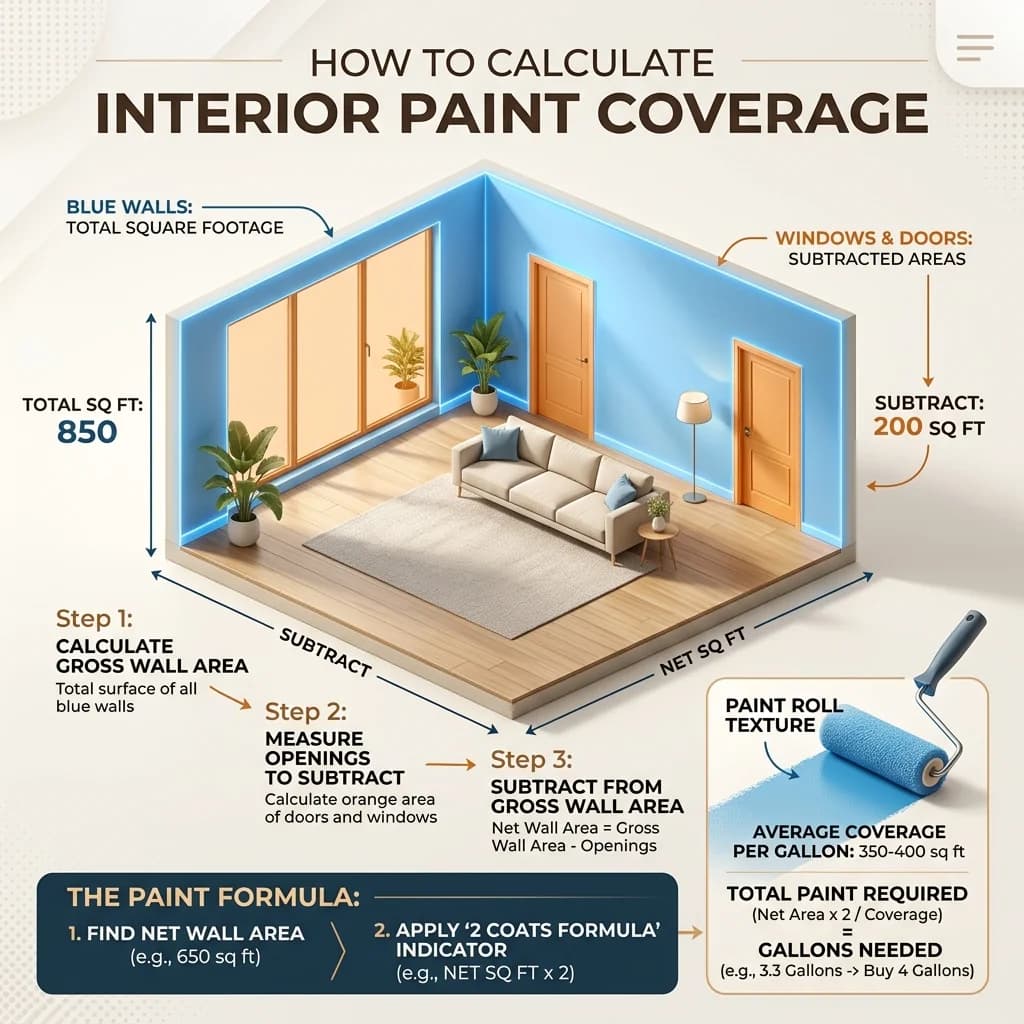 HOW TO CALCULATE
INTERIOR PAINT COVERAGE

BLUE WALLS:
TOTAL SQUARE FOOTAGE

WINDOWS & DOORS:
SUBTRACTED AREAS

TOTAL SQ FT:
850

SUBTRACT:
200 SQ FT

SUBTRACT

NET SQ FT

Step 1:
CALCULATE GROSS WALL AREA
Total surface of all blue walls

Step 2:
MEASURE OPENINGS TO SUBTRACT
Calculate orange area of doors and windows

Step 3:
SUBTRACT FROM GROSS WALL AREA
Net Wall Area = Gross Wall Area - Openings

PAINT ROLL TEXTURE

AVERAGE COVERAGE PER GALLON: 350-400 sq ft

TOTAL PAINT REQUIRED
(Net Area x 2 / Coverage)
=
GALLONS NEEDED
(e.g., 3.3 Gallons -> Buy 4 Gallons)

THE PAINT FORMULA:
1. FIND NET WALL AREA
(e.g., 650 sq ft)

2. APPLY '2 COATS FORMULA' INDICATOR
(e.g., NET SQ FT x 2)